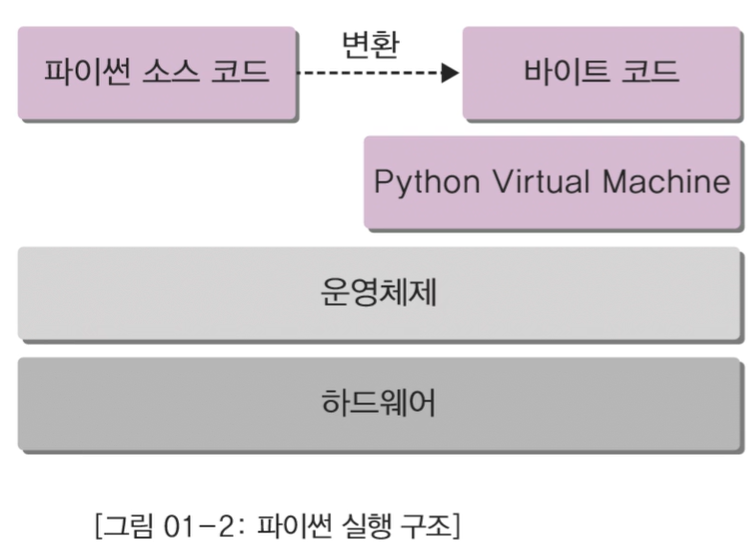 파이썬 소스 코드

변환

바이트 코드

Python Virtual Machine

운영체제

하드웨어

[그림 01-2: 파이썬 실행 구조]